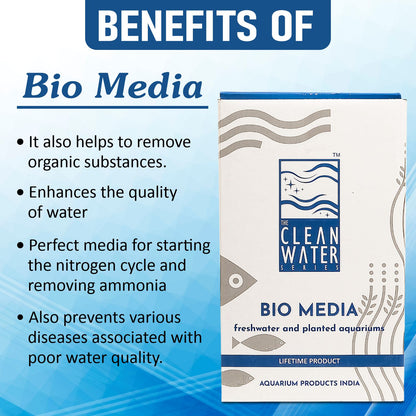 BENEFITS OF

Bio Media

• It also helps to remove organic substances.

• Enhances the quality of water

• Perfect media for starting the nitrogen cycle and removing ammonia

• Also prevents various diseases associated with poor water quality.

TM

THE CLEAN WATER SERIES

BIO MEDIA

freshwater and planted aquariums

LIFETIME PRODUCT

AQUARIUM PRODUCTS INDIA